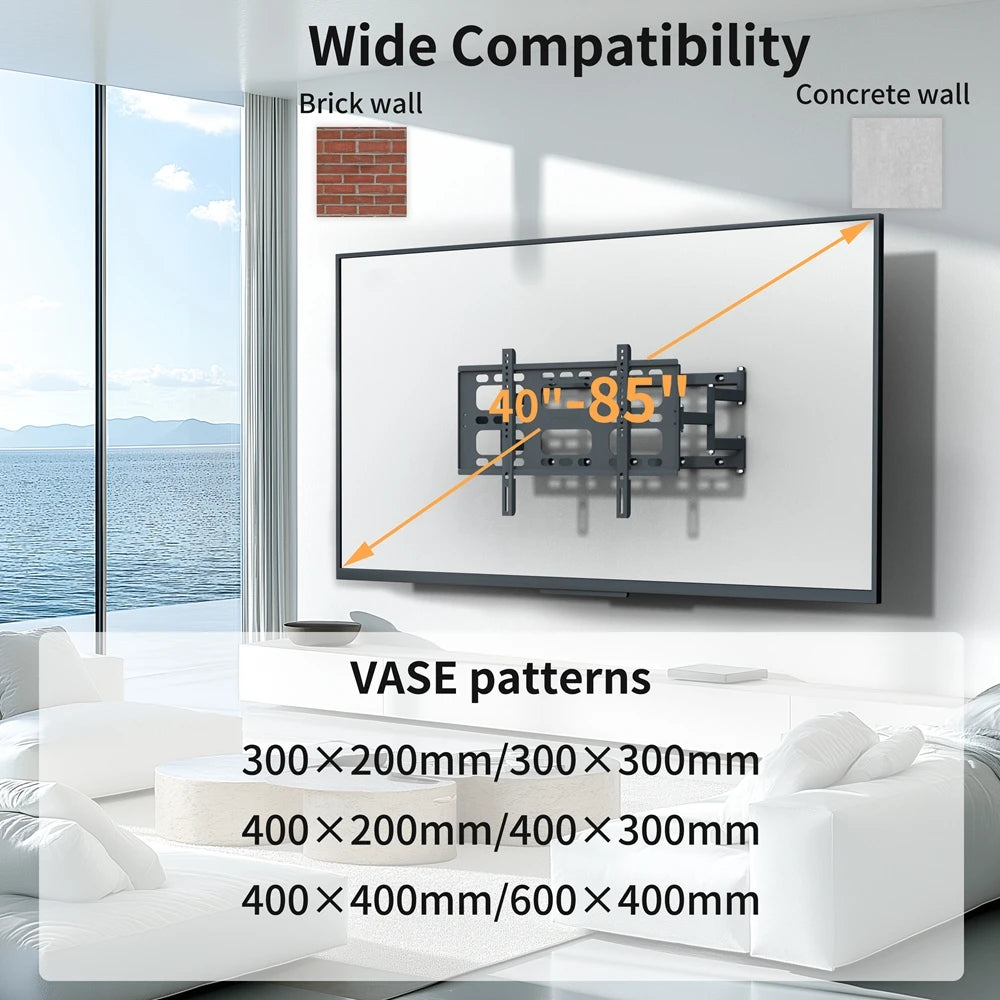 Wide Compatibility

Brick wall

Concrete wall

40"-85"

VASE patterns

300×200mm/300×300mm

400×200mm/400×300mm

400×400mm/600×400mm